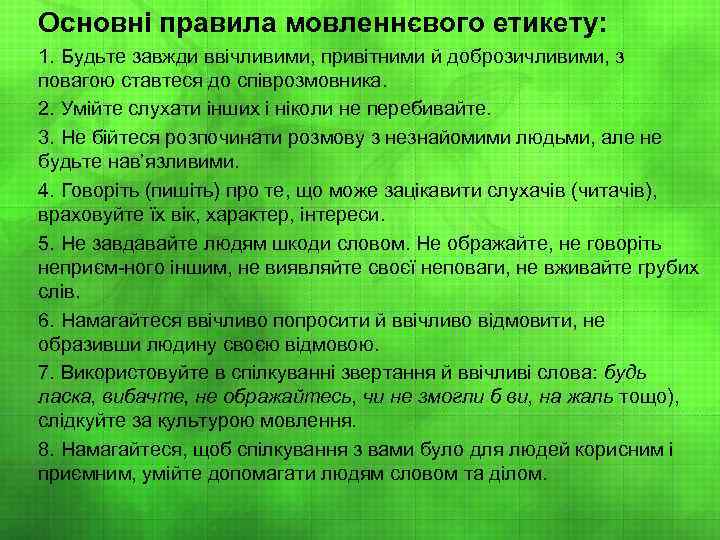 Основні правила мовленнєвого етикету:

1. Будьте завжди ввічливими, привітними й доброзичливими, з повагою ставтеся до співрозмовника.

2. Умійте слухати інших і ніколи не перебивайте.

3. Не бійтеся розпочинати розмову з незнайомими людьми, але не будьте нав'язливими.

4. Говоріть (пишіть) про те, що може зацікавити слухачів (читачів), враховуйте їх вік, характер, інтереси.

5. Не завдавайте людям шкоди словом. Не ображайте, не говоріть неприєм-ного іншим, не виявляйте своєї неповаги, не вживайте грубих слів.

6. Намагайтеся ввічливо попросити й ввічливо відмовити, не образивши людину своєю відмовою.

7. Використовуйте в спілкуванні звертання й ввічливі слова: будь ласка, вибачте, не ображайтесь, чи не змогли б ви, на жаль тощо), слідкуйте за культурою мовлення.

8. Намагайтеся, щоб спілкування з вами було для людей корисним і приємним, умійте допомагати людям словом та ділом.